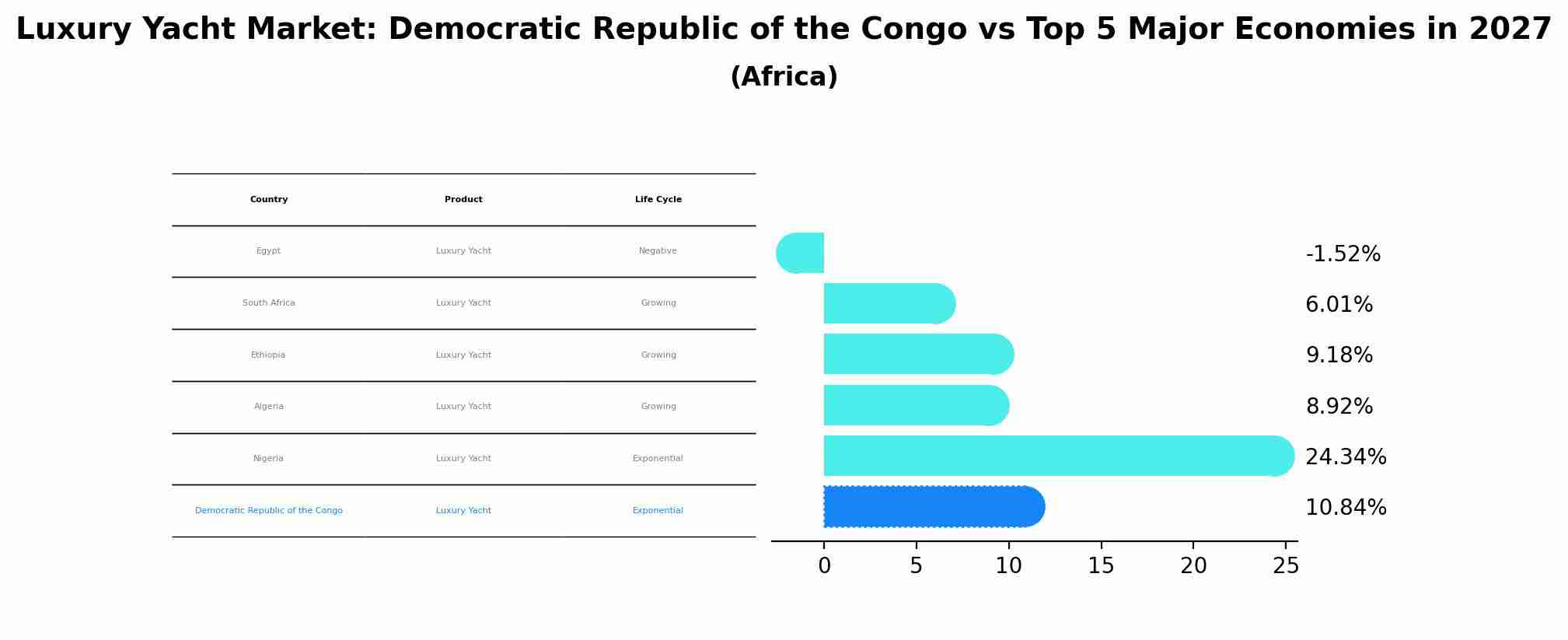 Luxury Yacht Market: Democratic Republic of the Congo vs Top 5 Major Economies in 2027
(Africa)

| Country | Product | Life Cycle |
|---|---|---|
| Egypt | Luxury Yacht | Negative |
| South Africa | Luxury Yacht | Growing |
| Ethiopia | Luxury Yacht | Growing |
| Algeria | Luxury Yacht | Growing |
| Nigeria | Luxury Yacht | Exponential |
| Democratic Republic of the Congo | Luxury Yacht | Exponential |

-1.52%
6.01%
9.18%
8.92%
24.34%
10.84%

0 5 10 15 20 25